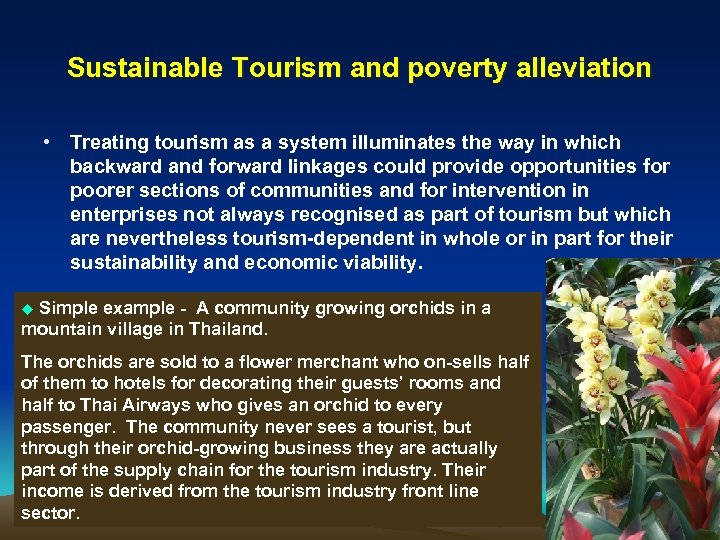 Sustainable Tourism and poverty alleviation

• Treating tourism as a system illuminates the way in which backward and forward linkages could provide opportunities for poorer sections of communities and for intervention in enterprises not always recognised as part of tourism but which are nevertheless tourism-dependent in whole or in part for their sustainability and economic viability.

◆ Simple example - A community growing orchids in a mountain village in Thailand.

The orchids are sold to a flower merchant who on-sells half of them to hotels for decorating their guests' rooms and half to Thai Airways who gives an orchid to every passenger. The community never sees a tourist, but through their orchid-growing business they are actually part of the supply chain for the tourism industry. Their income is derived from the tourism industry front line sector.